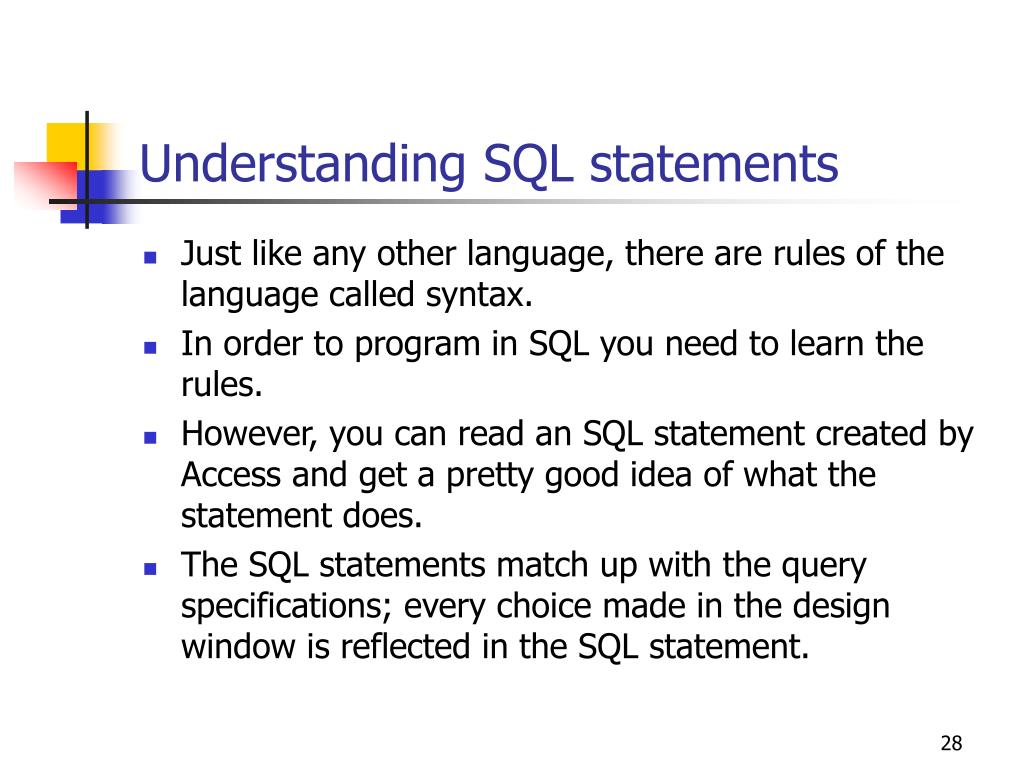 Understanding SQL statements

- Just like any other language, there are rules of the language called syntax.
- In order to program in SQL you need to learn the rules.
- However, you can read an SQL statement created by Access and get a pretty good idea of what the statement does.
- The SQL statements match up with the query specifications; every choice made in the design window is reflected in the SQL statement.

28